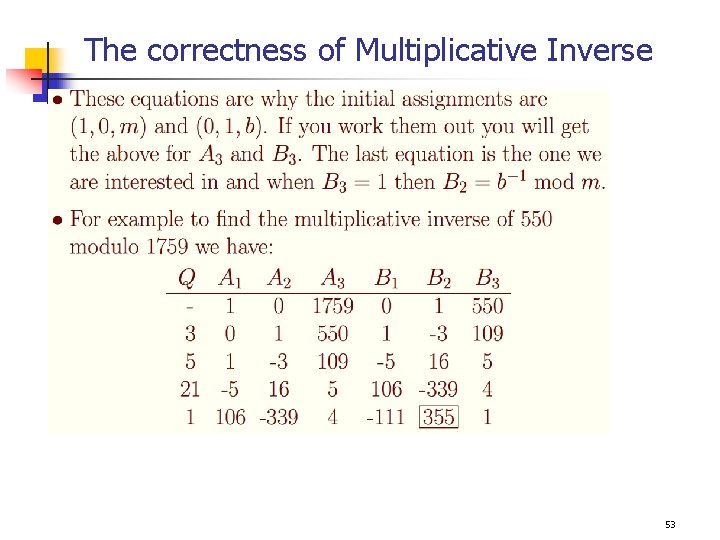 The correctness of Multiplicative Inverse

• These equations are why the initial assignments are $(1, 0, m)$ and $(0, 1, b)$. If you work them out you will get the above for $A_3$ and $B_3$. The last equation is the one we are interested in and when $B_3 = 1$ then $B_2 = b^{-1} \bmod m$.

• For example to find the multiplicative inverse of 550 modulo 1759 we have:

| $Q$ | $A_1$ | $A_2$ | $A_3$ | $B_1$ | $B_2$ | $B_3$ |
|---|---|---|---|---|---|---|
| - | 1 | 0 | 1759 | 0 | 1 | 550 |
| 3 | 0 | 1 | 550 | 1 | -3 | 109 |
| 5 | 1 | -3 | 109 | -5 | 16 | 5 |
| 21 | -5 | 16 | 5 | 106 | -339 | 4 |
| 1 | 106 | -339 | 4 | -111 | 355 | 1 |

53